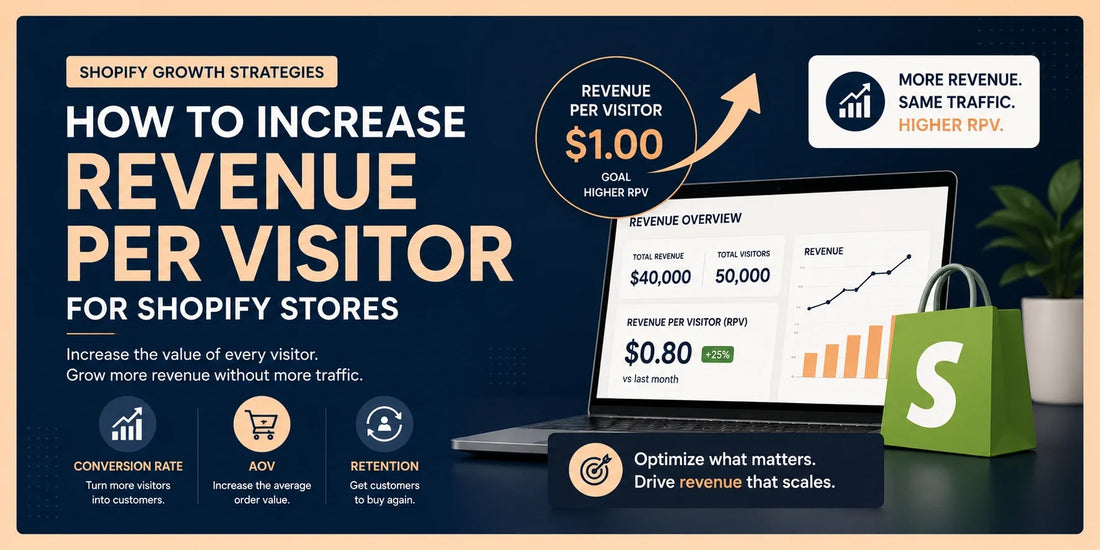 SHOPIFY GROWTH STRATEGIES

HOW TO INCREASE REVENUE PER VISITOR FOR SHOPIFY STORES

Increase the value of every visitor.
Grow more revenue without more traffic.

CONVERSION RATE
Turn more visitors into customers.

AOV
Increase the average order value.

RETENTION
Get customers to buy again.

REVENUE PER VISITOR
$1.00
GOAL
HIGHER RPV

MORE REVENUE.
SAME TRAFFIC.
HIGHER RPV.

REVENUE OVERVIEW

TOTAL REVENUE
$40,000

TOTAL VISITORS
50,000

REVENUE

REVENUE PER VISITOR (RPV)
$0.80
+25%
vs last month

S

Optimize what matters.
Drive revenue that scales.